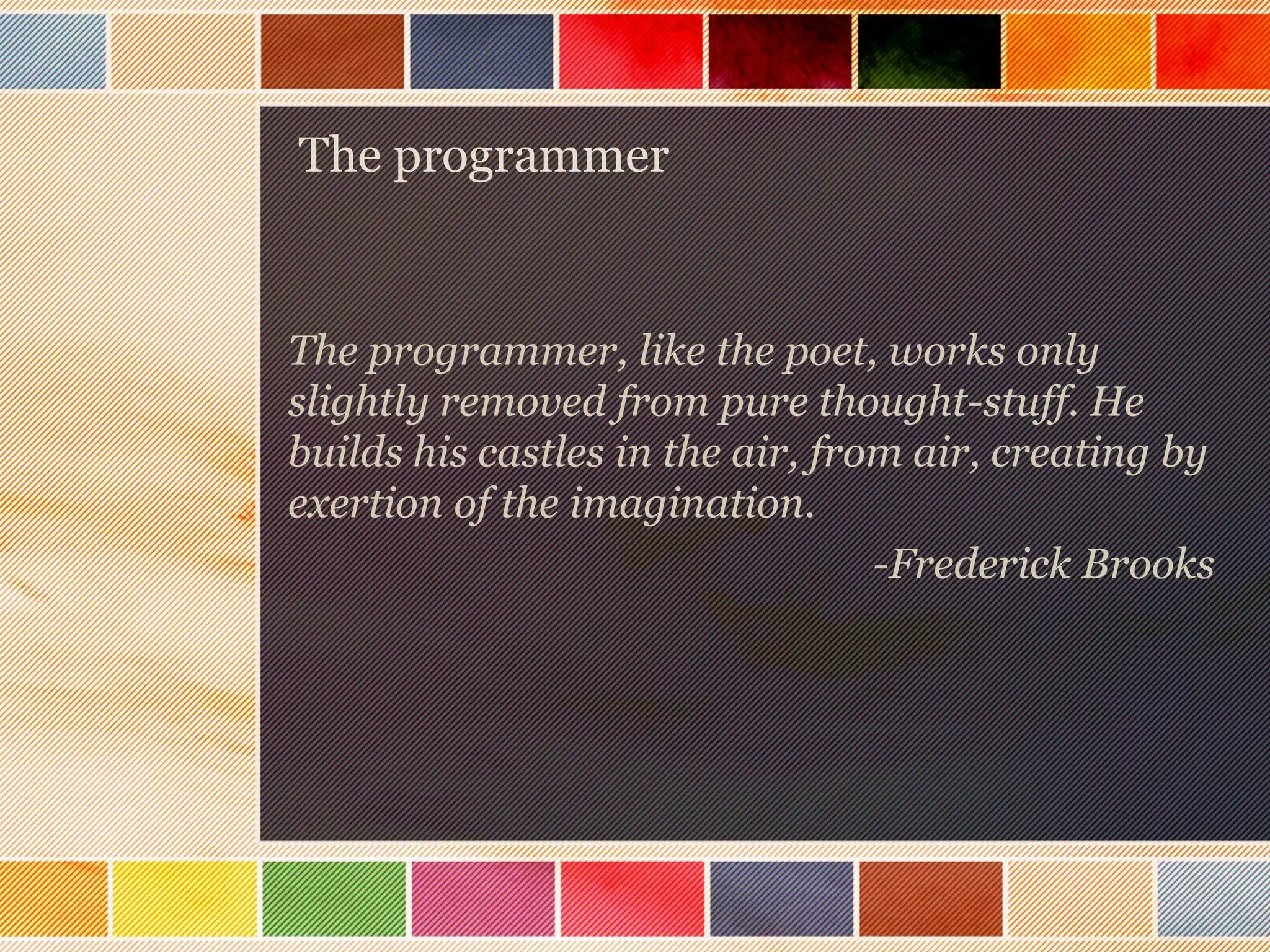 The programmer

The programmer, like the poet, works only slightly removed from pure thought-stuff. He builds his castles in the air, from air, creating by exertion of the imagination.

-Frederick Brooks